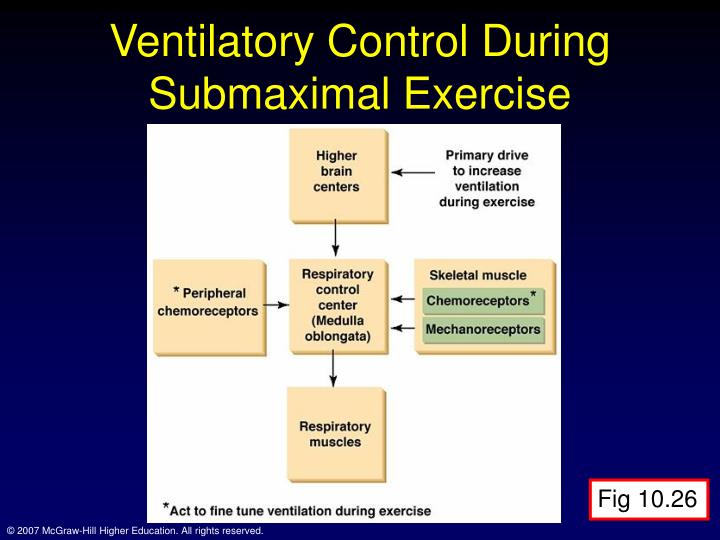 Ventilatory Control During Submaximal Exercise

Higher brain centers

Primary drive to increase ventilation during exercise

* Peripheral chemoreceptors

Respiratory control center (Medulla oblongata)

Skeletal muscle

Chemoreceptors*

Mechanoreceptors

Respiratory muscles

*Act to fine tune ventilation during exercise

Fig 10.26

© 2007 McGraw-Hill Higher Education. All rights reserved.